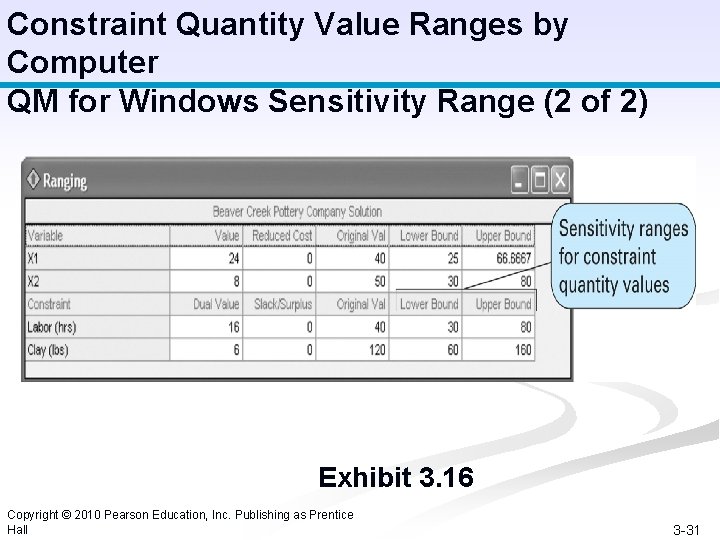 Constraint Quantity Value Ranges by Computer
QM for Windows Sensitivity Range (2 of 2)

Ranging

Beaver Creek Pottery Company Solution

| Variable | Value | Reduced Cost | Original Val | Lower Bound | Upper Bound |
|---|---|---|---|---|---|
| X1 | 24 | 0 | 40 | 25 | 66.6667 |
| X2 | 8 | 0 | 50 | 30 | 80 |
| Constraint | Dual Value | Slack/Surplus | Original Val | Lower Bound | Upper Bound |
| Labor (hrs) | 16 | 0 | 40 | 30 | 80 |
| Clay (lbs) | 6 | 0 | 120 | 60 | 160 |

Sensitivity ranges for constraint quantity values

Exhibit 3.16

Copyright © 2010 Pearson Education, Inc. Publishing as Prentice Hall

3-31